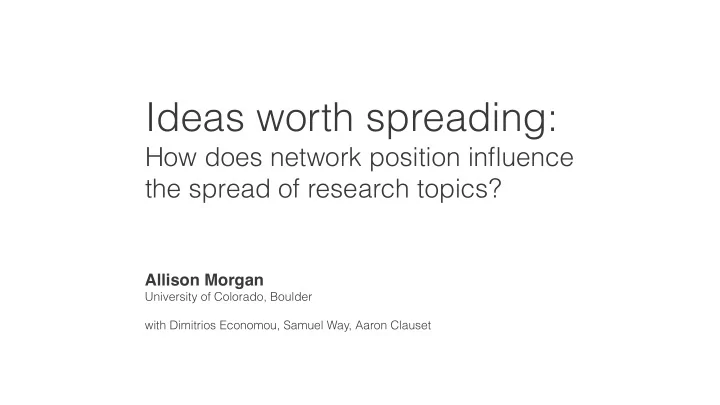 Ideas worth spreading:
How does network position influence the spread of research topics?

Allison Morgan
University of Colorado, Boulder

with Dimitrios Economou, Samuel Way, Aaron Clauset